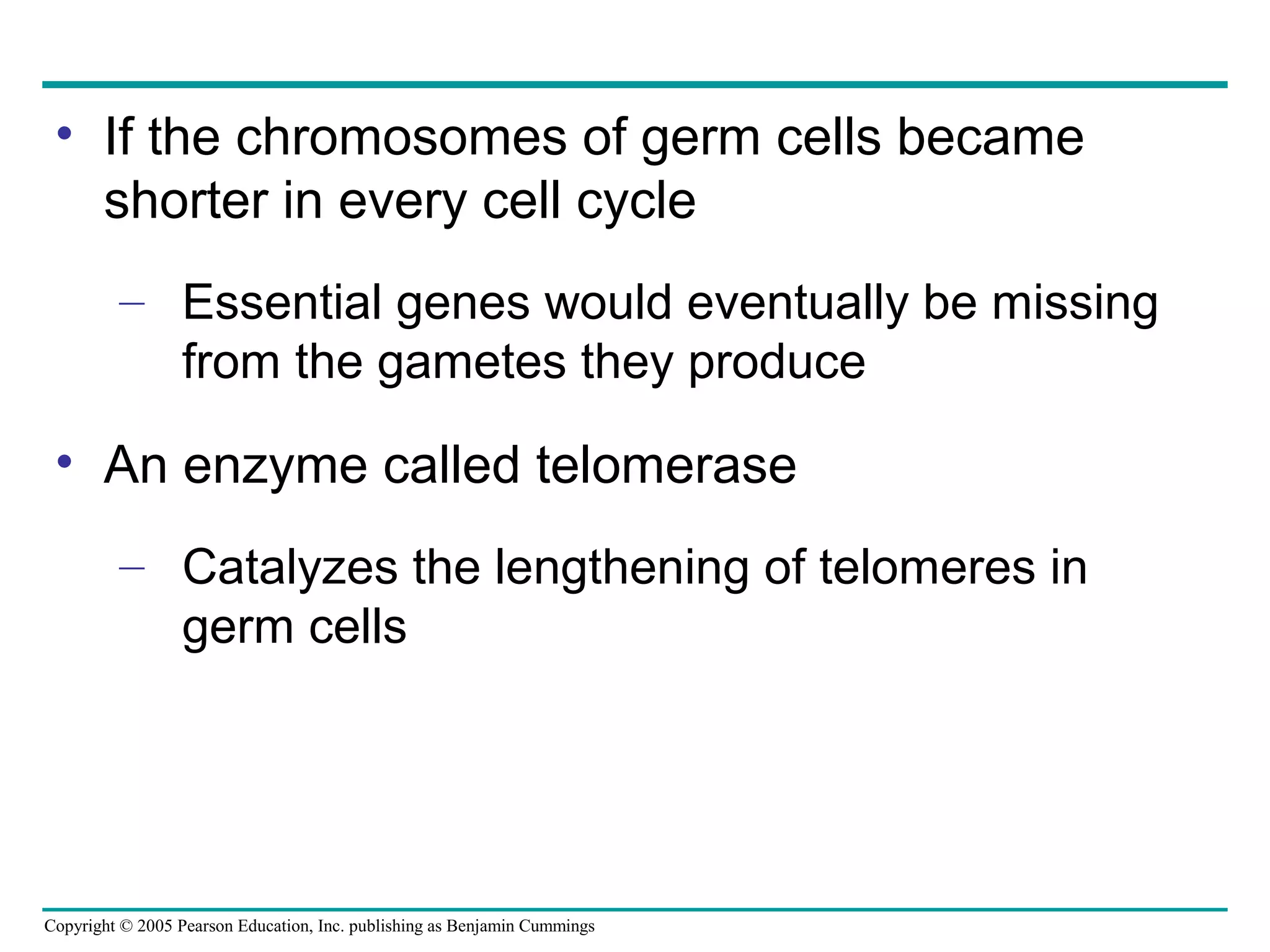 • If the chromosomes of germ cells became shorter in every cell cycle

– Essential genes would eventually be missing from the gametes they produce

• An enzyme called telomerase

– Catalyzes the lengthening of telomeres in germ cells

Copyright © 2005 Pearson Education, Inc. publishing as Benjamin Cummings